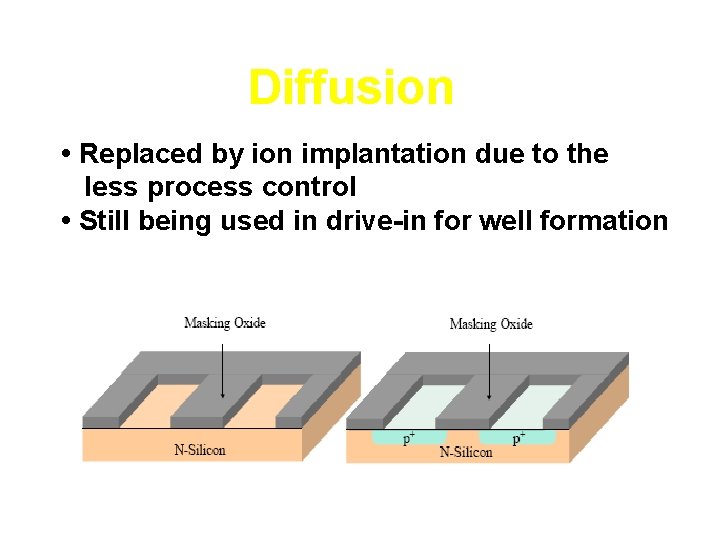 Diffusion

• Replaced by ion implantation due to the less process control
• Still being used in drive-in for well formation

Masking Oxide

N-Silicon

Masking Oxide

$p^+$

$p^+$

N-Silicon